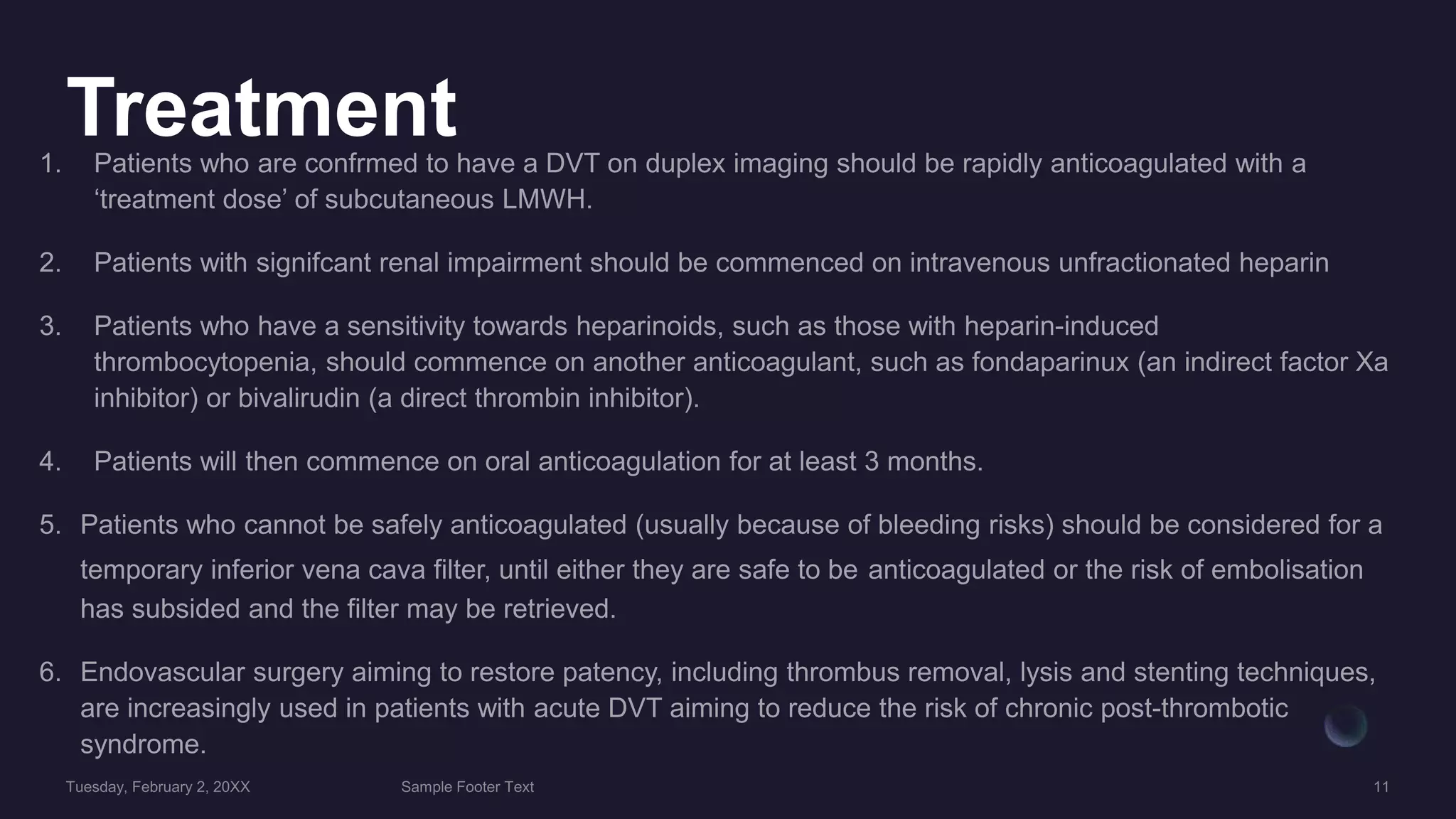 Treatment

1. Patients who are confrmed to have a DVT on duplex imaging should be rapidly anticoagulated with a ‘treatment dose’ of subcutaneous LMWH.

2. Patients with signifcant renal impairment should be commenced on intravenous unfractionated heparin

3. Patients who have a sensitivity towards heparinoids, such as those with heparin-induced thrombocytopenia, should commence on another anticoagulant, such as fondaparinux (an indirect factor Xa inhibitor) or bivalirudin (a direct thrombin inhibitor).

4. Patients will then commence on oral anticoagulation for at least 3 months.

5. Patients who cannot be safely anticoagulated (usually because of bleeding risks) should be considered for a temporary inferior vena cava filter, until either they are safe to be anticoagulated or the risk of embolisation has subsided and the filter may be retrieved.

6. Endovascular surgery aiming to restore patency, including thrombus removal, lysis and stenting techniques, are increasingly used in patients with acute DVT aiming to reduce the risk of chronic post-thrombotic syndrome.

Tuesday, February 2, 20XX Sample Footer Text 11